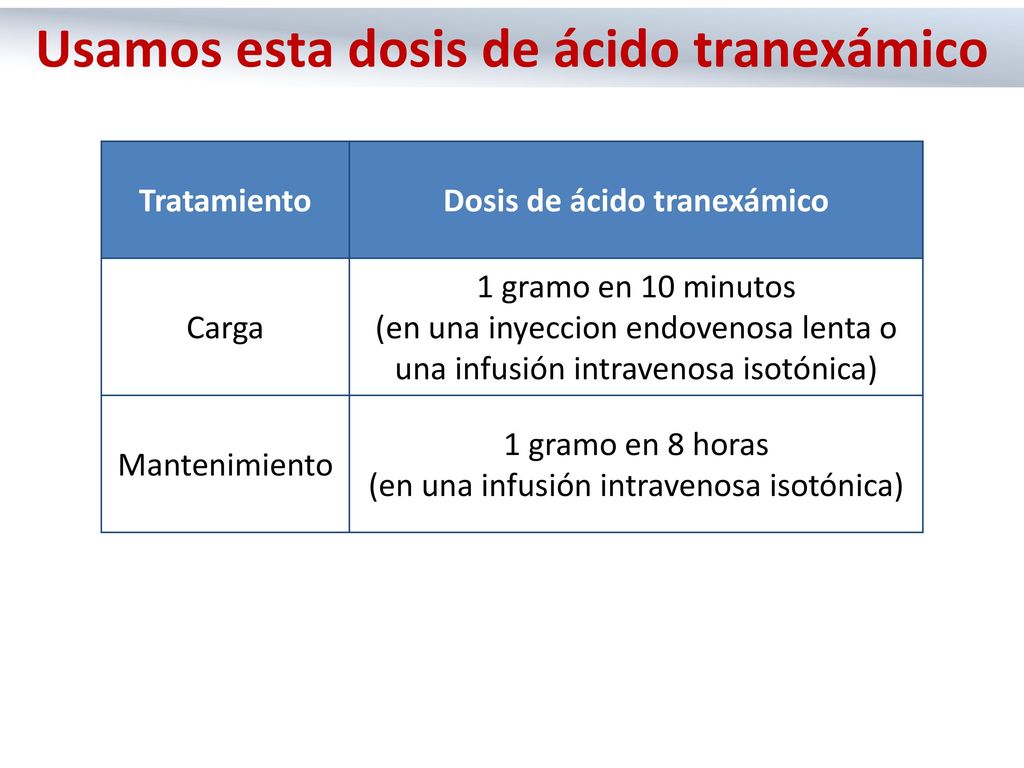 Usamos esta dosis de ácido tranexámico

| Tratamiento | Dosis de ácido tranexámico |
|---|---|
| Carga | 1 gramo en 10 minutos (en una inyeccion endovenosa lenta o una infusión intravenosa isotónica) |
| Mantenimiento | 1 gramo en 8 horas (en una infusión intravenosa isotónica) |